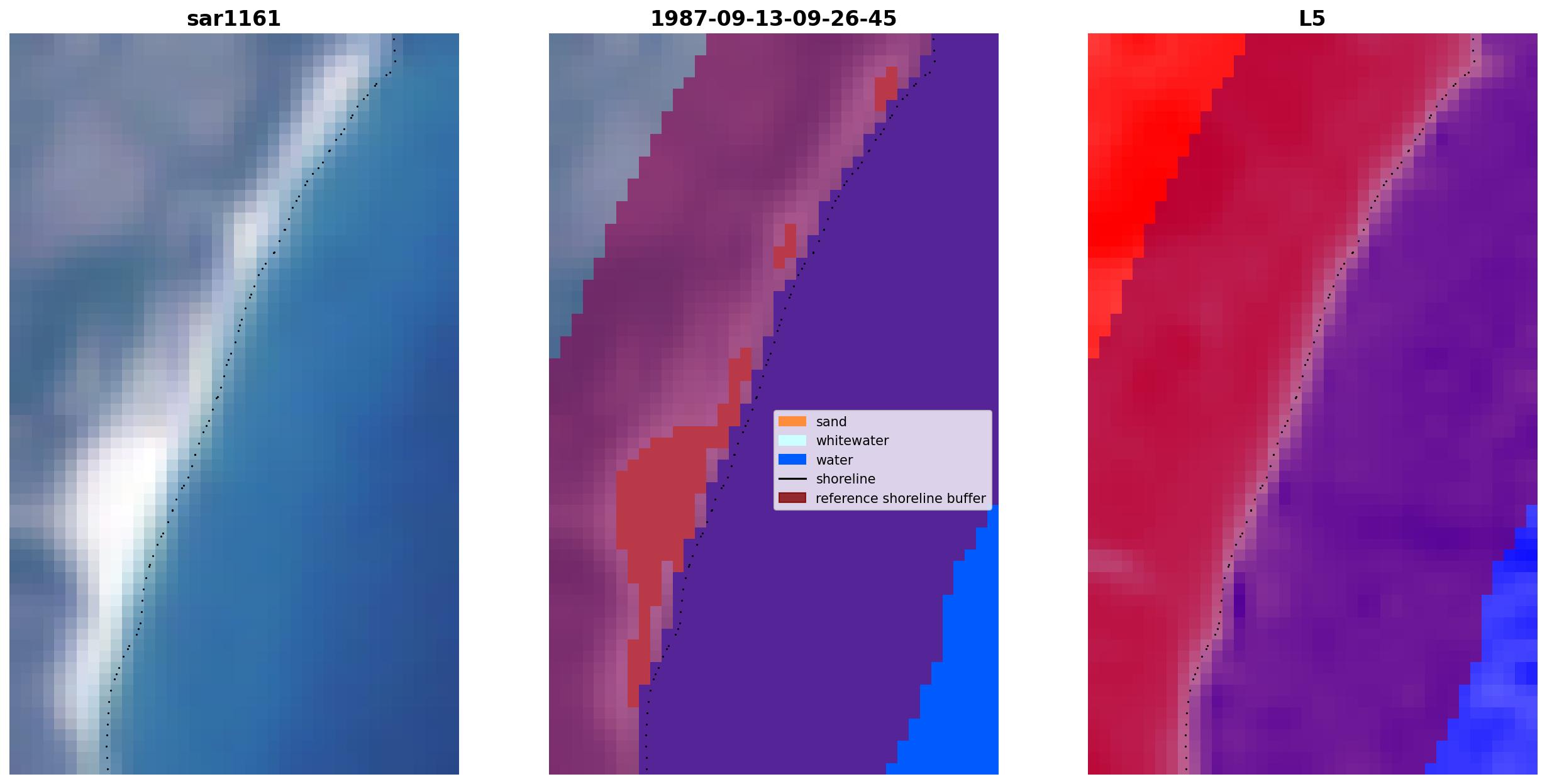 sar1161

1987-09-13-09-26-45

sand
whitewater
water
shoreline
reference shoreline buffer

L5